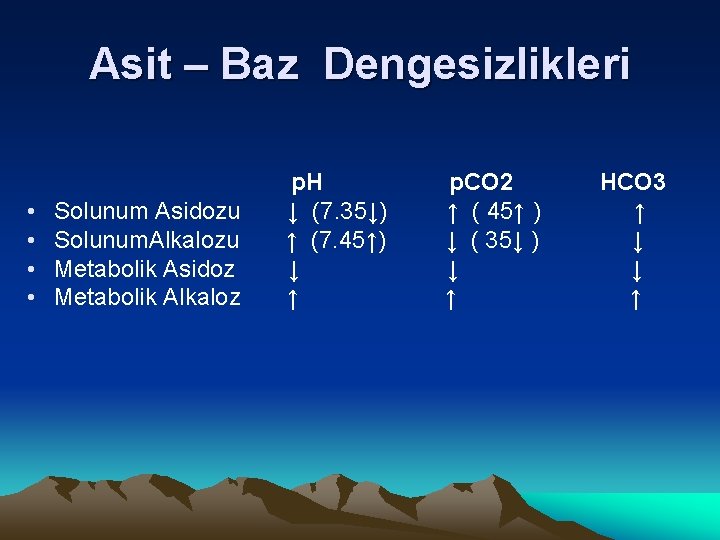 Asit – Baz Dengesizlikleri

| | pH | pCO2 | HCO3 |
|---|---|---|---|
| • Solunum Asidozu | ↓ (7.35↓) | ↑ ( 45↑ ) | ↑ |
| • SolunumAlkalozu | ↑ (7.45↑) | ↓ ( 35↓ ) | ↓ |
| • Metabolik Asidoz | ↓ | ↓ | ↓ |
| • Metabolik Alkaloz | ↑ | ↑ | ↑ |